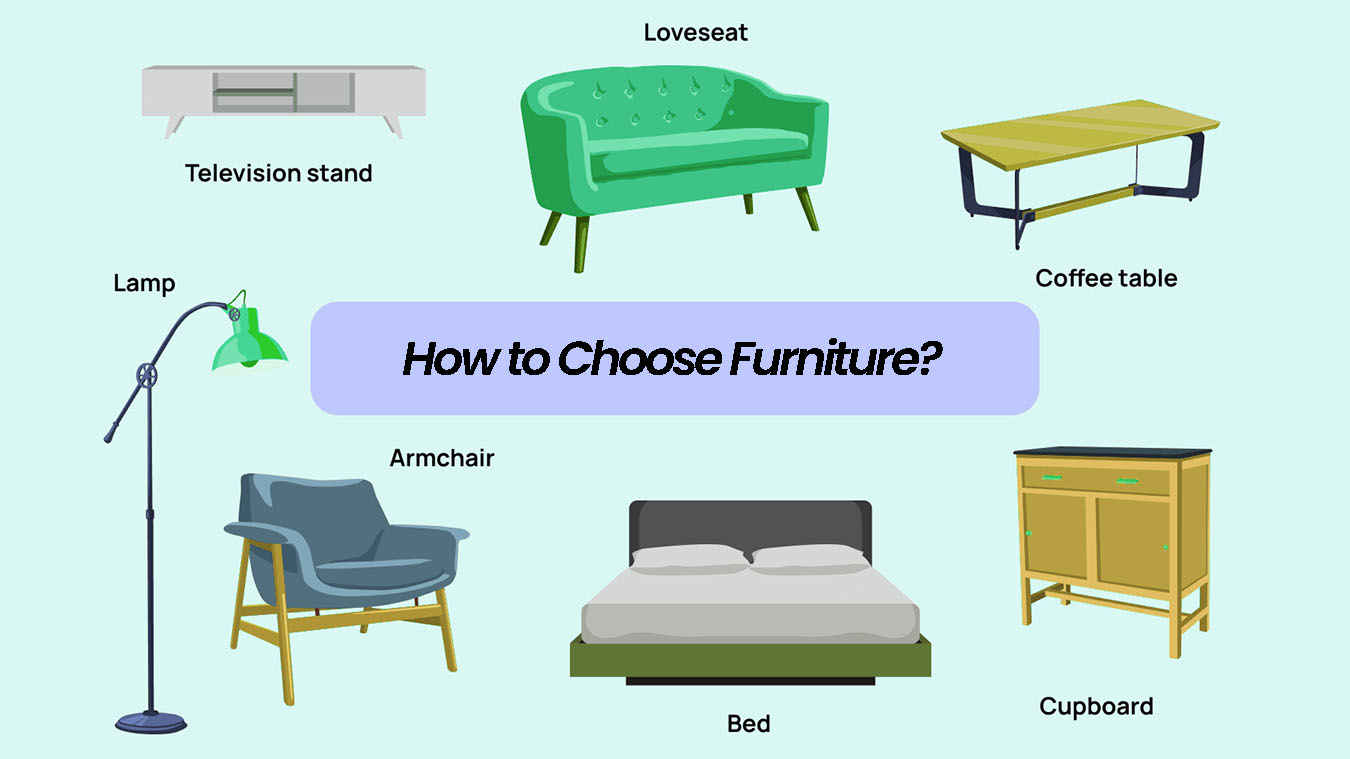 Loveseat

Television stand

Coffee table

Lamp

How to Choose Furniture?

Armchair

Bed

Cupboard